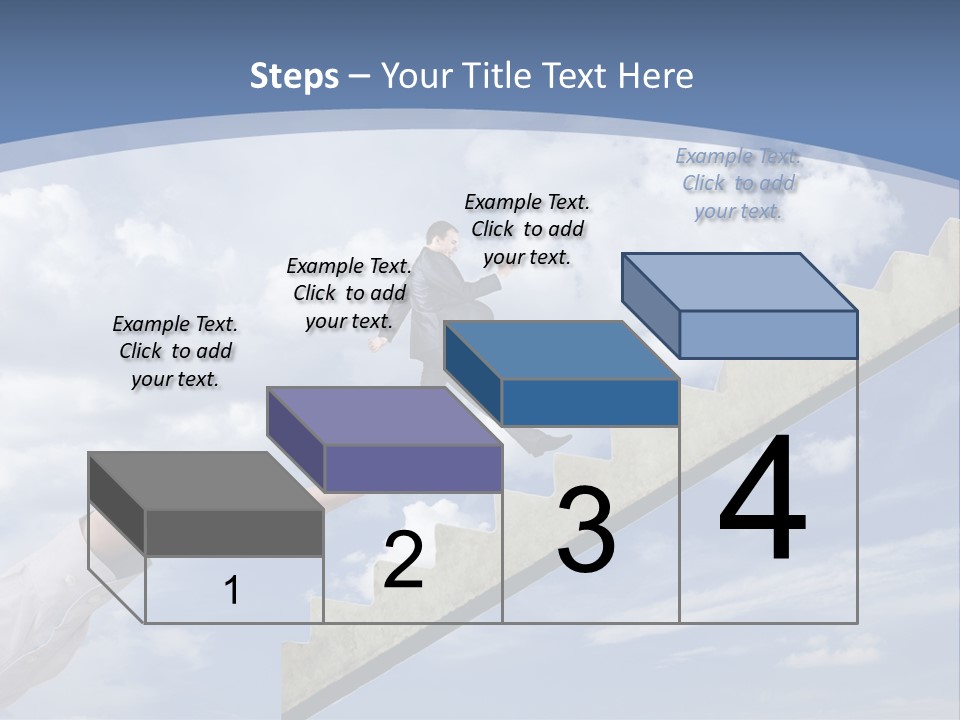 Steps – Your Title Text Here

Example Text. Click to add your text.

Example Text. Click to add your text.

Example Text. Click to add your text.

Example Text. Click to add your text.

1

2

3

4